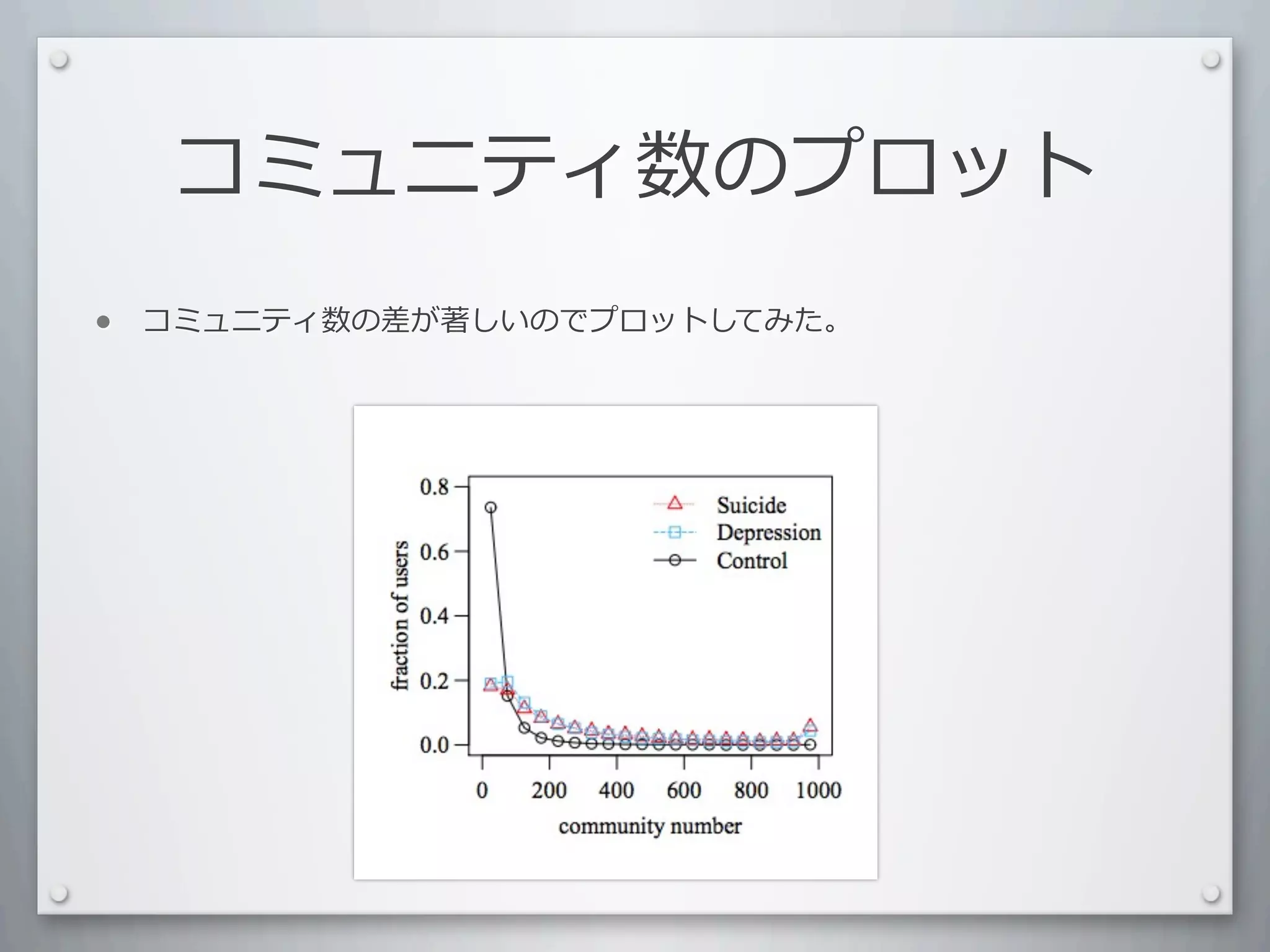 コミュニティ数のプロット

• コミュニティ数の差が著しいのでプロットしてみた。

0.8
0.6
0.4
0.2
0.0
fraction of users
Suicide
Depression
Control
0
200
400
600
800
1000
community number